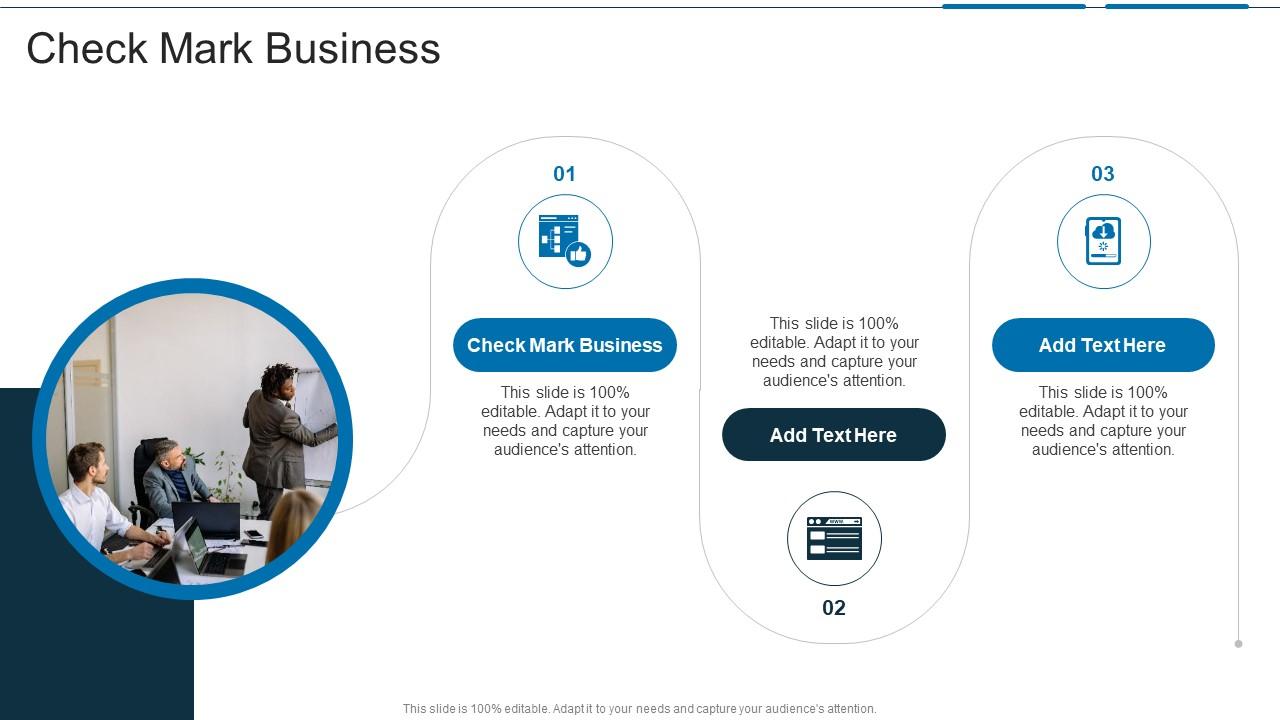 Check Mark Business

01

Check Mark Business

This slide is 100% editable. Adapt it to your needs and capture your audience's attention.

This slide is 100% editable. Adapt it to your needs and capture your audience's attention.

Add Text Here

02

03

Add Text Here

This slide is 100% editable. Adapt it to your needs and capture your audience's attention.

This slide is 100% editable. Adapt it to your needs and capture your audience's attention.